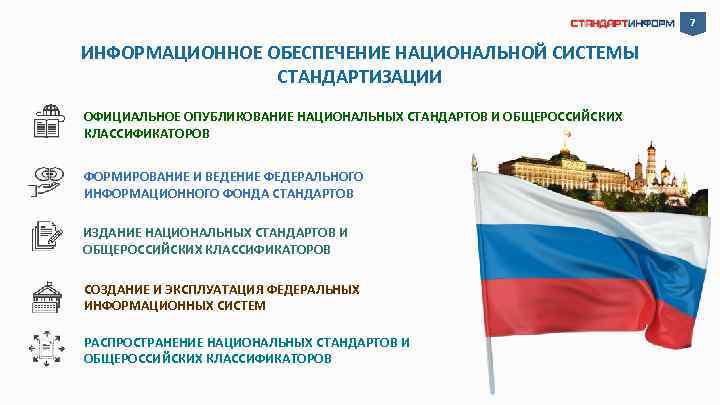 СТАНДАРТИНФОРМ 7

ИНФОРМАЦИОННОЕ ОБЕСПЕЧЕНИЕ НАЦИОНАЛЬНОЙ СИСТЕМЫ СТАНДАРТИЗАЦИИ

ОФИЦИАЛЬНОЕ ОПУБЛИКОВАНИЕ НАЦИОНАЛЬНЫХ СТАНДАРТОВ И ОБЩЕРОССИЙСКИХ КЛАССИФИКАТОРОВ

ФОРМИРОВАНИЕ И ВЕДЕНИЕ ФЕДЕРАЛЬНОГО ИНФОРМАЦИОННОГО ФОНДА СТАНДАРТОВ

ИЗДАНИЕ НАЦИОНАЛЬНЫХ СТАНДАРТОВ И ОБЩЕРОССИЙСКИХ КЛАССИФИКАТОРОВ

СОЗДАНИЕ И ЭКСПЛУАТАЦИЯ ФЕДЕРАЛЬНЫХ ИНФОРМАЦИОННЫХ СИСТЕМ

РАСПРОСТРАНЕНИЕ НАЦИОНАЛЬНЫХ СТАНДАРТОВ И ОБЩЕРОССИЙСКИХ КЛАССИФИКАТОРОВ